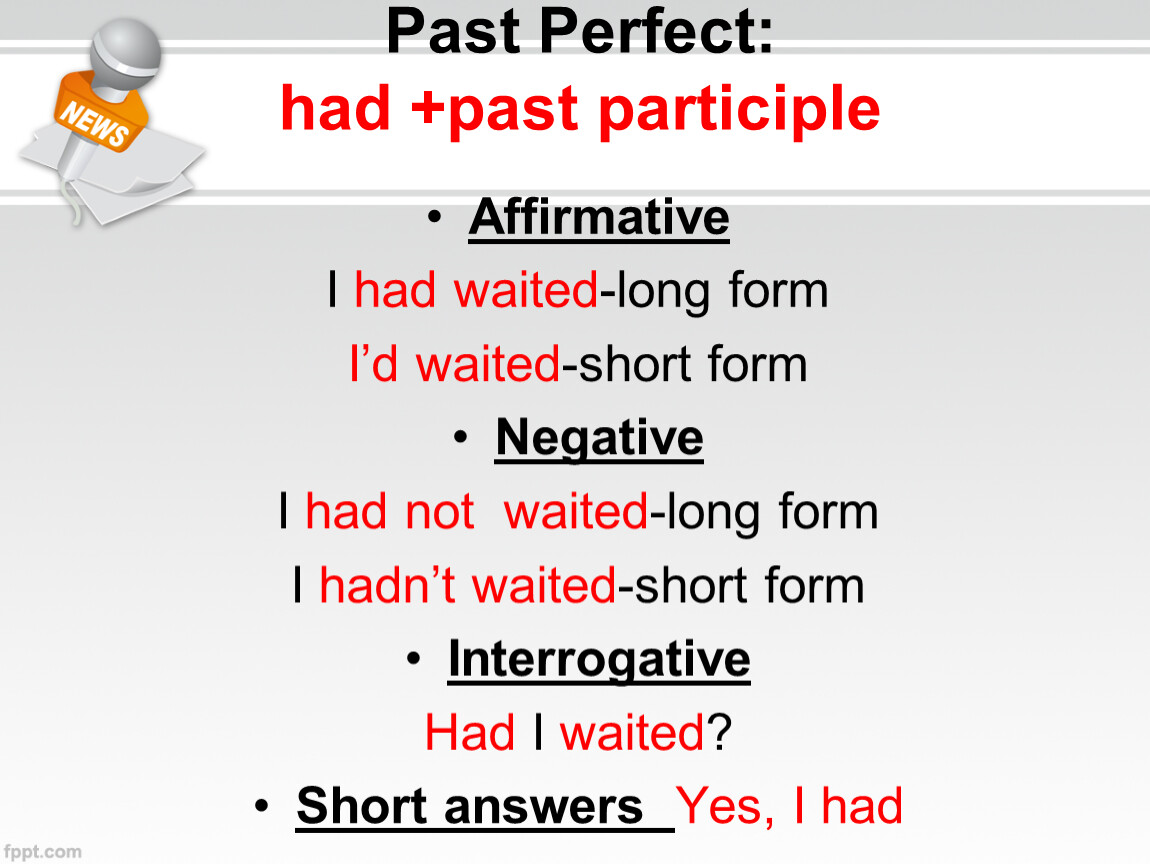 NEWS

Past Perfect:
had +past participle

• Affirmative
I had waited-long form
I'd waited-short form

• Negative
I had not waited-long form
I hadn't waited-short form

• Interrogative
Had I waited?

• Short answers Yes, I had

fppt.com